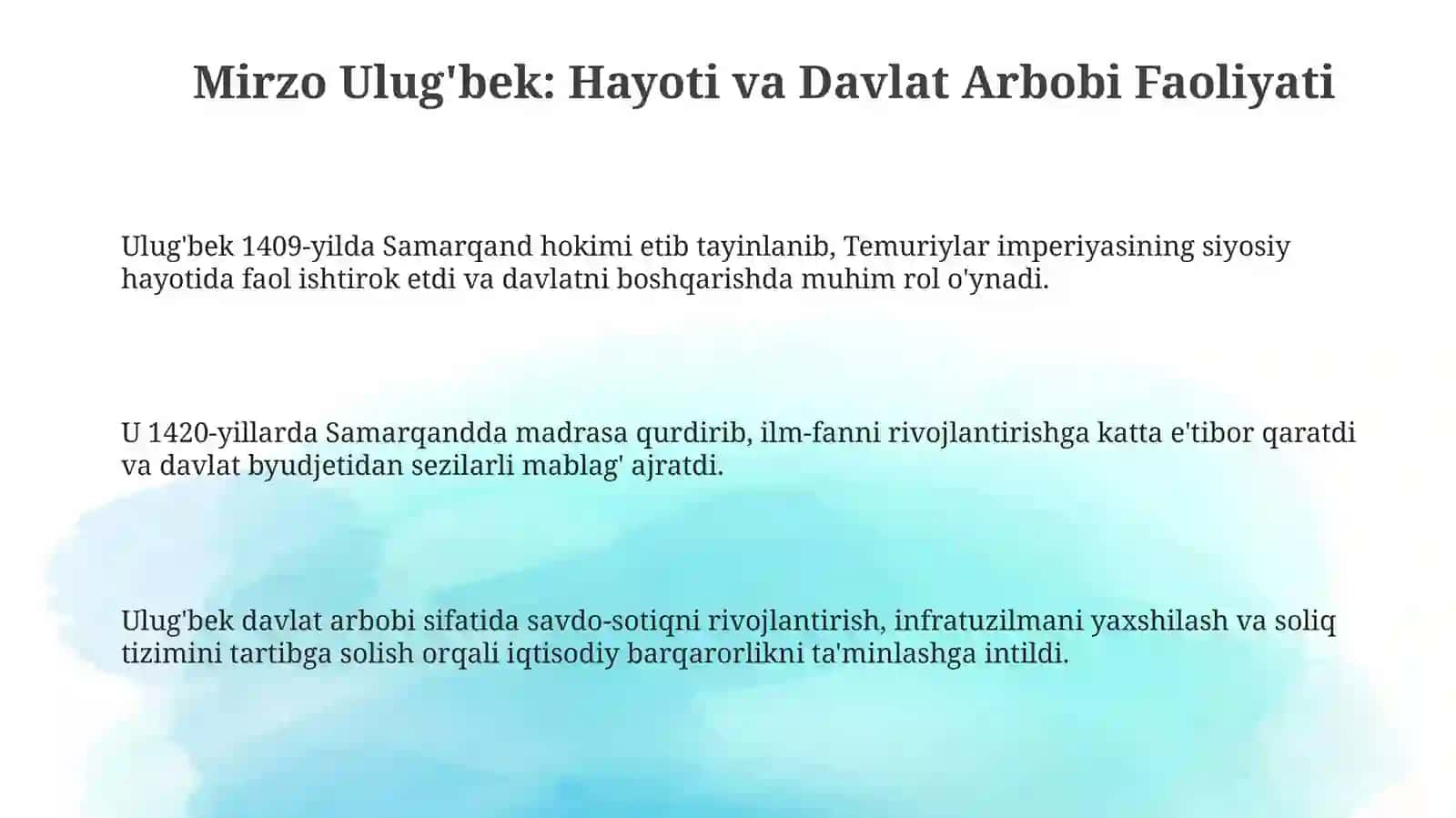 Mirzo Ulug'bek: Hayoti va Davlat Arbobi Faoliyati

Ulug'bek 1409-yilda Samarqand hokimi etib tayinlanib, Temuriylar imperiyasining siyosiy hayotida faol ishtirok etdi va davlatni boshqarishda muhim rol o'ynadi.

U 1420-yillarda Samarqandda madrasa qurdirib, ilm-fanni rivojlantirishga katta e'tibor qaratdi va davlat byudjetidan sezilarli mablag' ajratdi.

Ulug'bek davlat arbobi sifatida savdo-sotiqni rivojlantirish, infratuzilmani yaxshilash va soliq tizimini tartibga solish orqali iqtisodiy barqarorlikni ta'minlashga intildi.